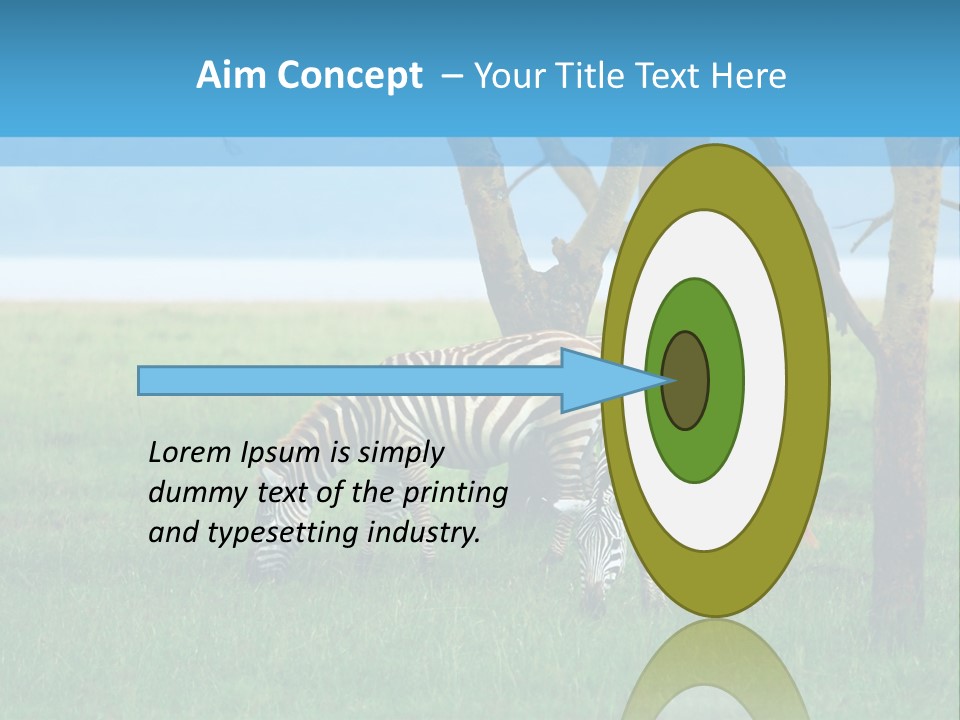 Aim Concept – Your Title Text Here

Lorem Ipsum is simply dummy text of the printing and typesetting industry.